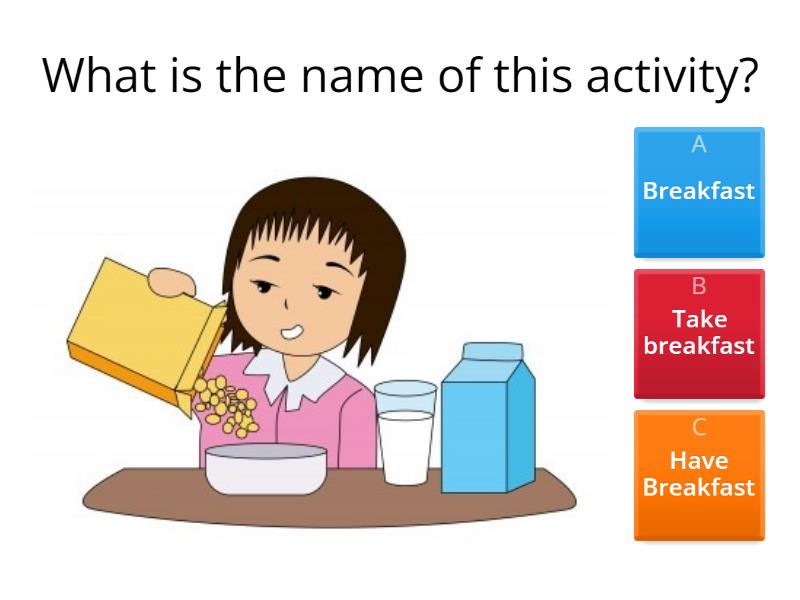 What is the name of this activity?

A
Breakfast

B
Take breakfast

C
Have Breakfast